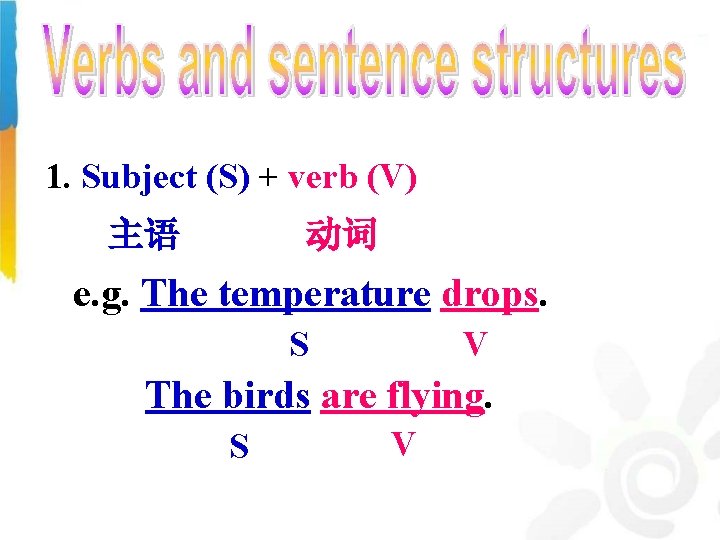 Verbs and sentence structures

1. Subject (S) + verb (V)

主语 动词

e.g. The temperature drops.

S V

The birds are flying.

S V